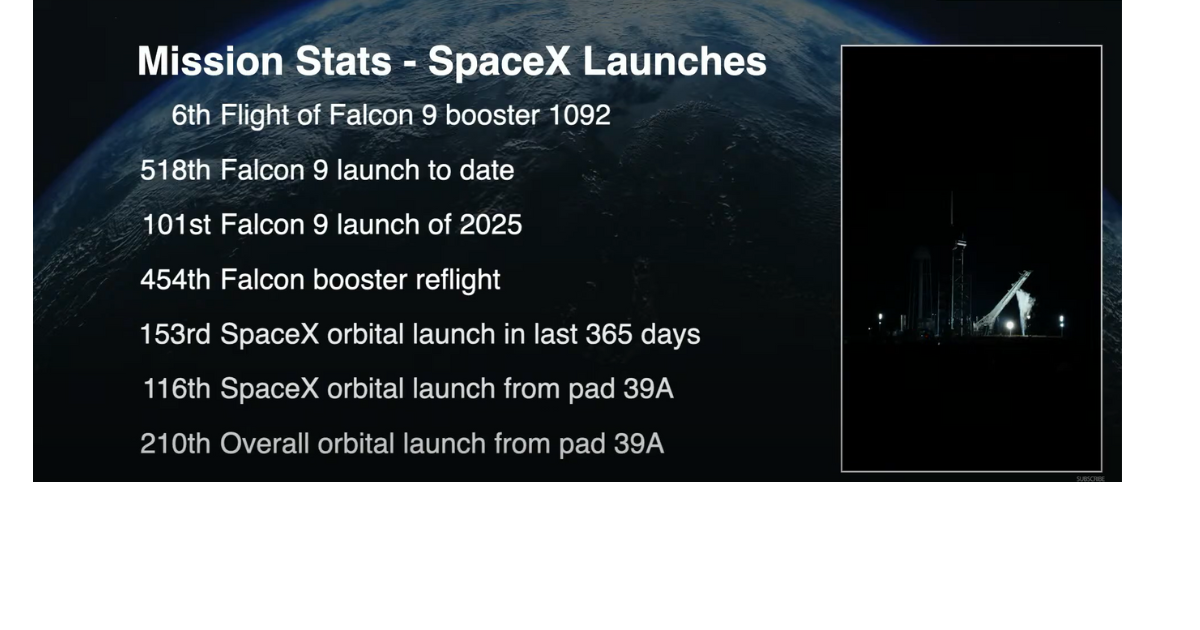 Mission Stats - SpaceX Launches

6th Flight of Falcon 9 booster 1092

518th Falcon 9 launch to date

101st Falcon 9 launch of 2025

454th Falcon booster reflight

153rd SpaceX orbital launch in last 365 days

116th SpaceX orbital launch from pad 39A

210th Overall orbital launch from pad 39A

SUBSCRIBE